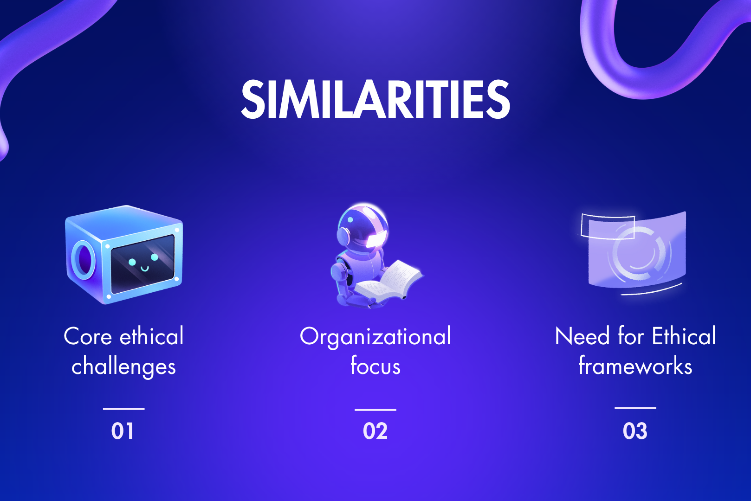 SIMILARITIES

Core ethical challenges

01

Organizational focus

02

Need for Ethical frameworks

03